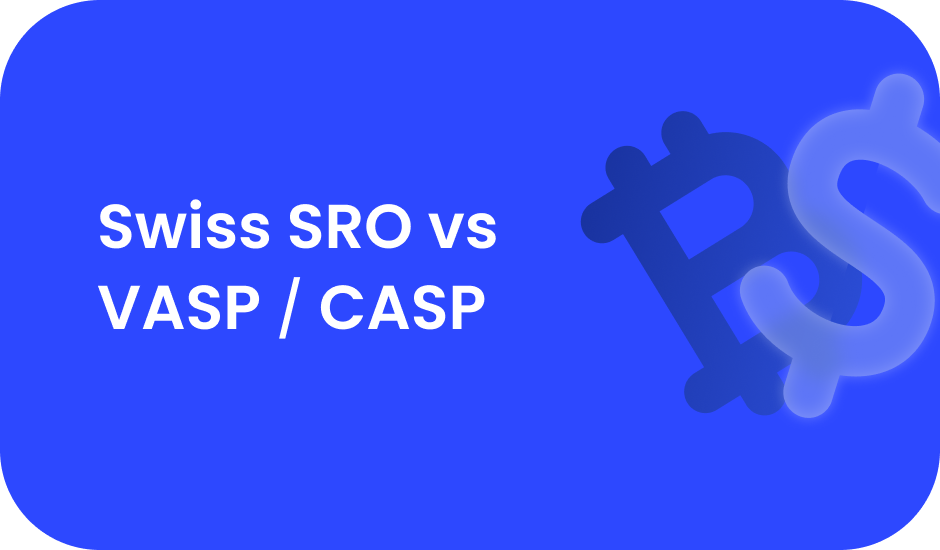 Swiss SRO vs VASP / CASP